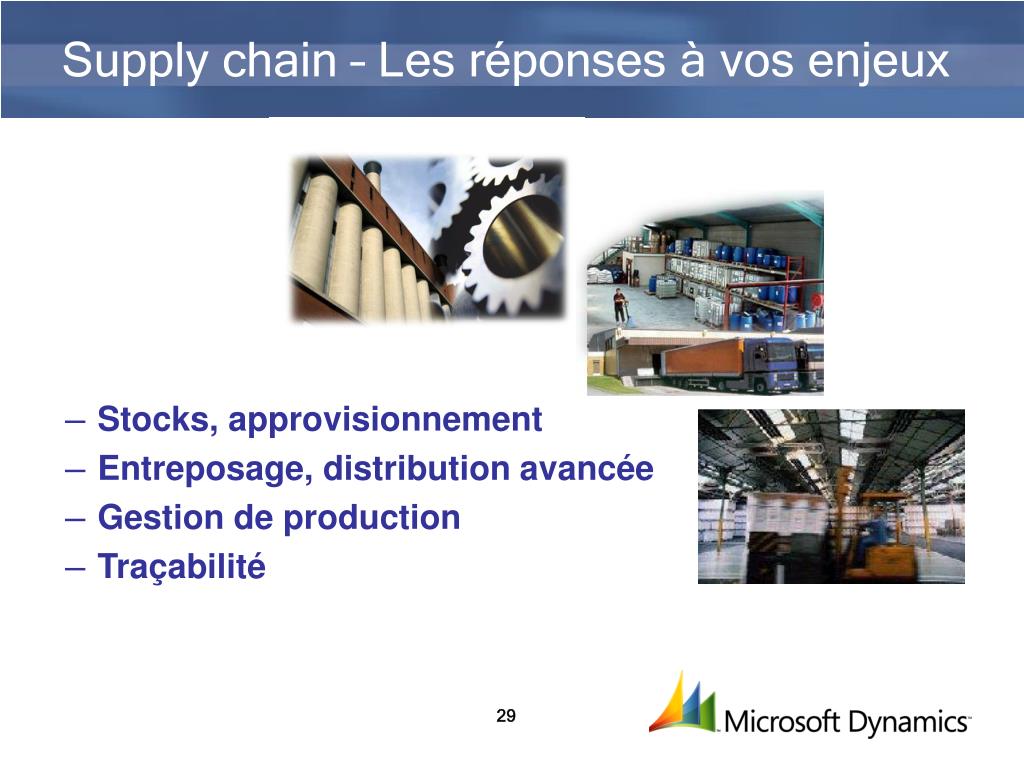 Supply chain – Les réponses à vos enjeux

– Stocks, approvisionnement
– Entreposage, distribution avancée
– Gestion de production
– Traçabilité

29

Microsoft Dynamics